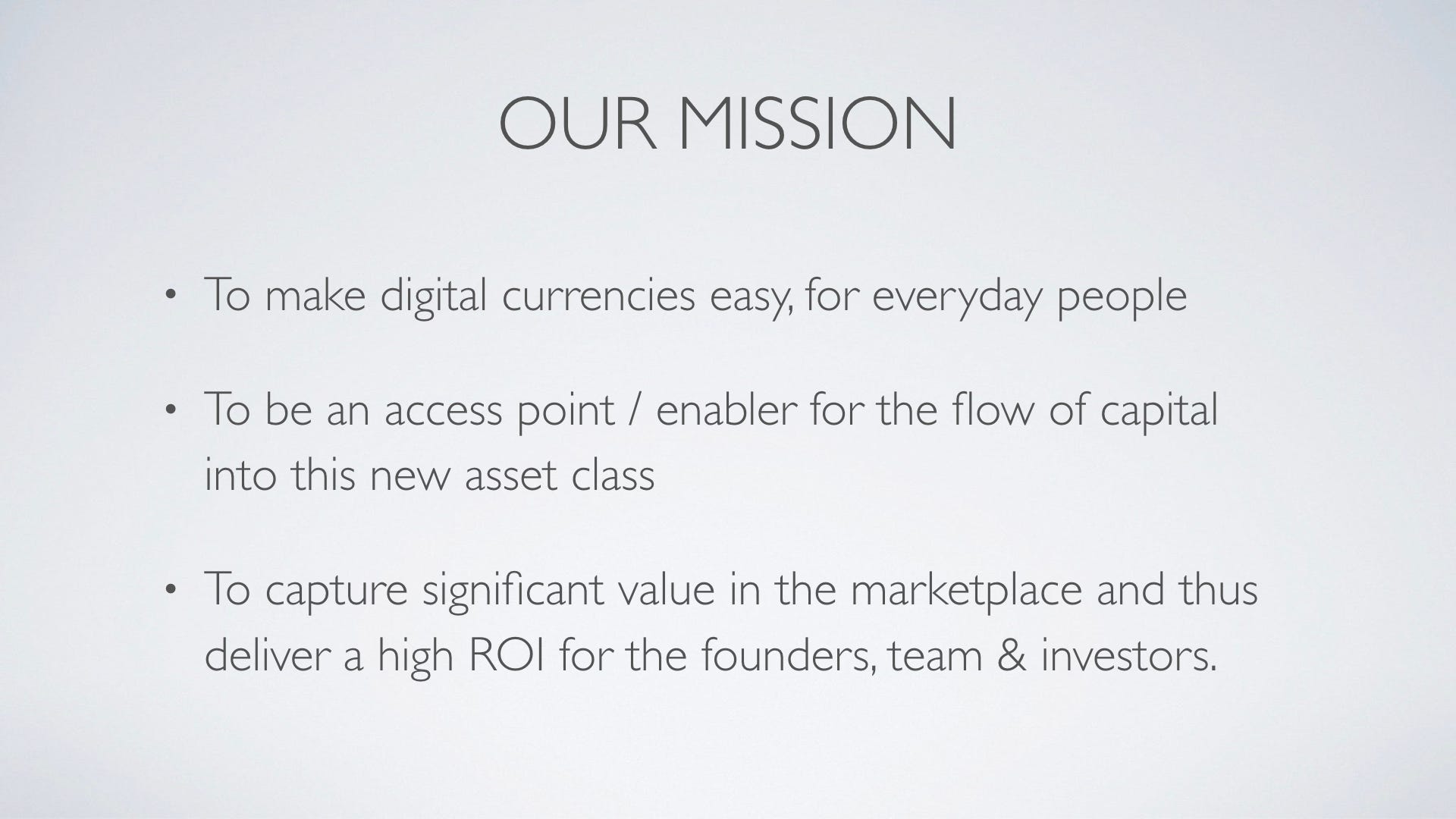 OUR MISSION

• To make digital currencies easy, for everyday people

• To be an access point / enabler for the flow of capital into this new asset class

• To capture significant value in the marketplace and thus deliver a high ROI for the founders, team & investors.